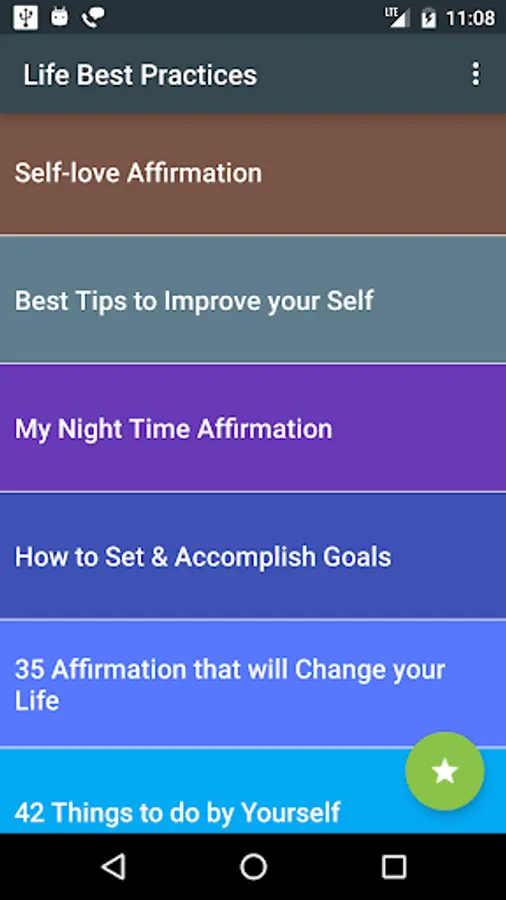 LTE 11:08

Life Best Practices

Self-love Affirmation

Best Tips to Improve your Self

My Night Time Affirmation

How to Set & Accomplish Goals

35 Affirmation that will Change your Life

42 Things to do by Yourself